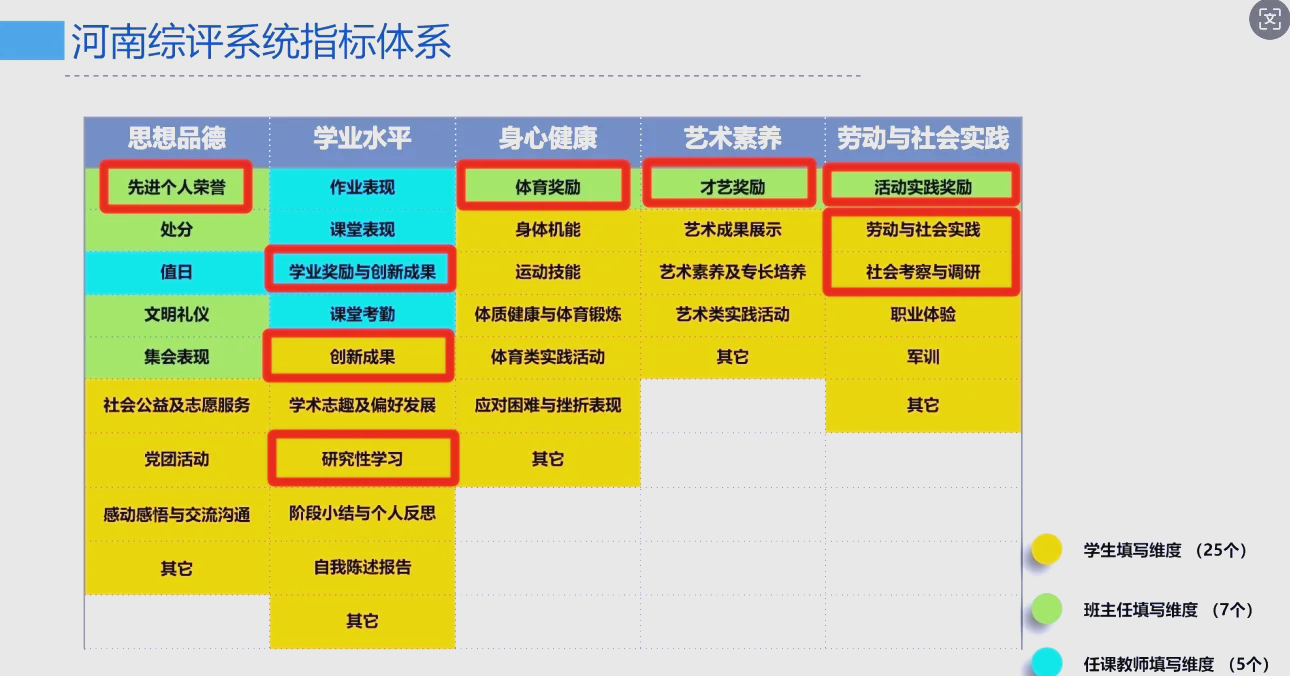 河南综评系统指标体系

| 思想品德 | 学业水平 | 身心健康 | 艺术素养 | 劳动与社会实践 |
|---|---|---|---|---|
| 先进个人荣誉 | 作业表现 | 体育奖励 | 才艺奖励 | 活动实践奖励 |
| 处分 | 课堂表现 | 身体机能 | 艺术成果展示 | 劳动与社会实践 |
| 值日 | 学业奖励与创新成果 | 运动技能 | 艺术素养及专长培养 | 社会考察与调研 |
| 文明礼仪 | 课堂考勤 | 体质健康与体育锻炼 | 艺术类实践活动 | 职业体验 |
| 集会表现 | 创新成果 | 体育类实践活动 | 其它 | 军训 |
| 社会公益及志愿服务 | 学术志趣及偏好发展 | 应对困难与挫折表现 | | 其它 |
| 党团活动 | 研究性学习 | 其它 | | |
| 感动感悟与交流沟通 | 阶段小结与个人反思 | | | |
| 其它 | 自我陈述报告 | | | |
| | 其它 | | | |

学生填写维度 （25个）

班主任填写维度 （7个）

任课教师填写维度 （5个）